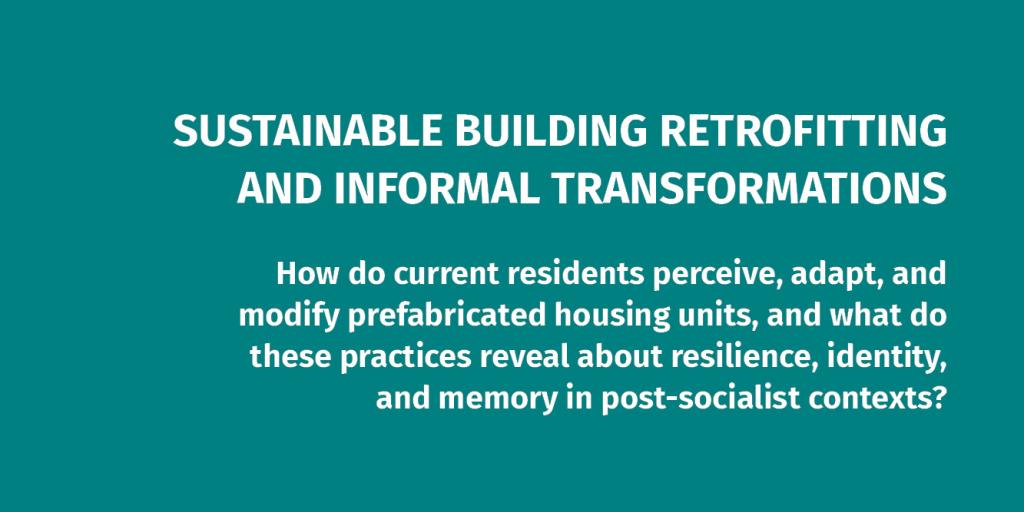 SUSTAINABLE BUILDING RETROFITTING AND INFORMAL TRANSFORMATIONS

How do current residents perceive, adapt, and modify prefabricated housing units, and what do these practices reveal about resilience, identity, and memory in post-socialist contexts?